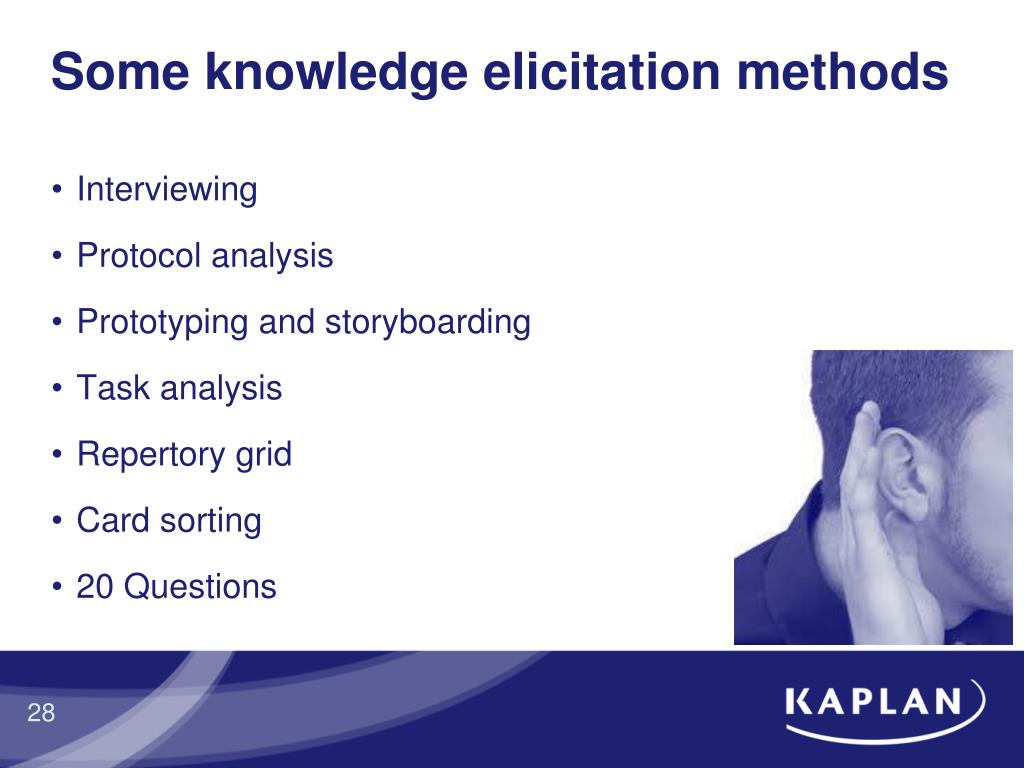 Some knowledge elicitation methods

• Interviewing
• Protocol analysis
• Prototyping and storyboarding
• Task analysis
• Repertory grid
• Card sorting
• 20 Questions

28

KAPLAN